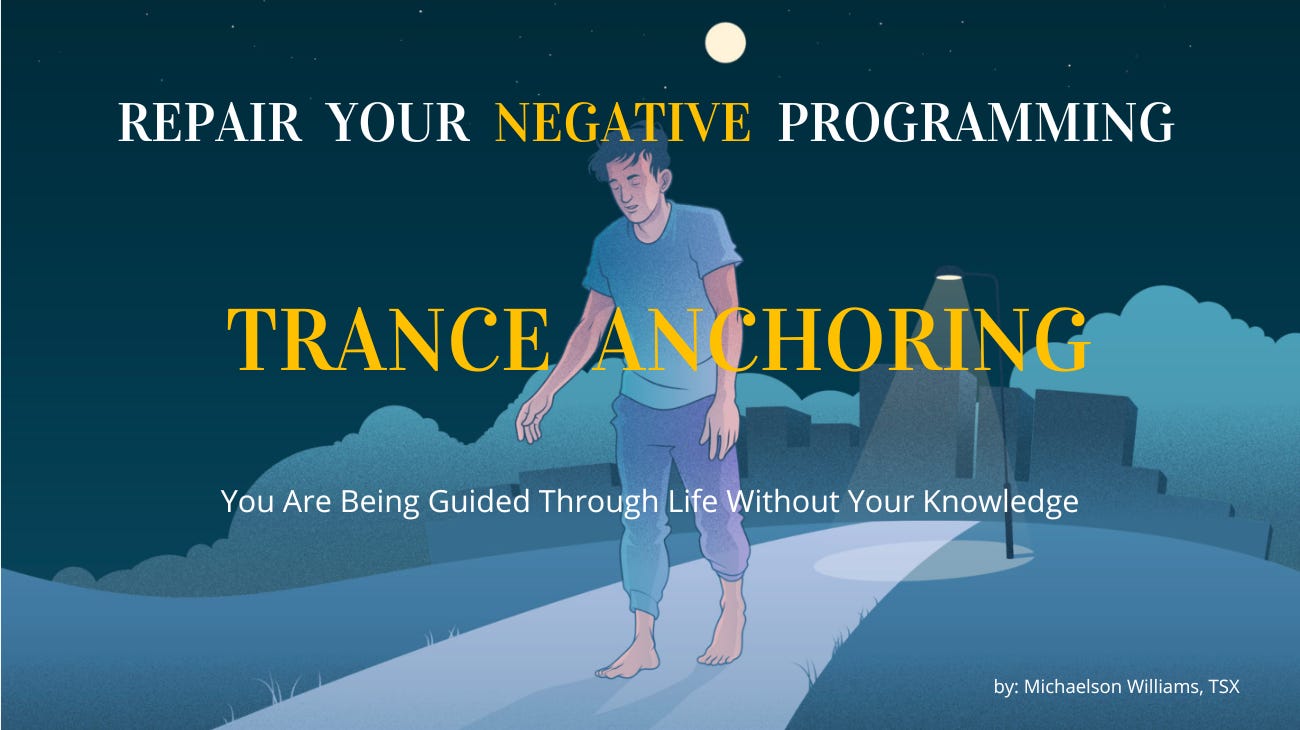 REPAIR YOUR NEGATIVE PROGRAMMING

TRANCE ANCHORING

You Are Being Guided Through Life Without Your Knowledge

by: Michaelson Williams, TSX